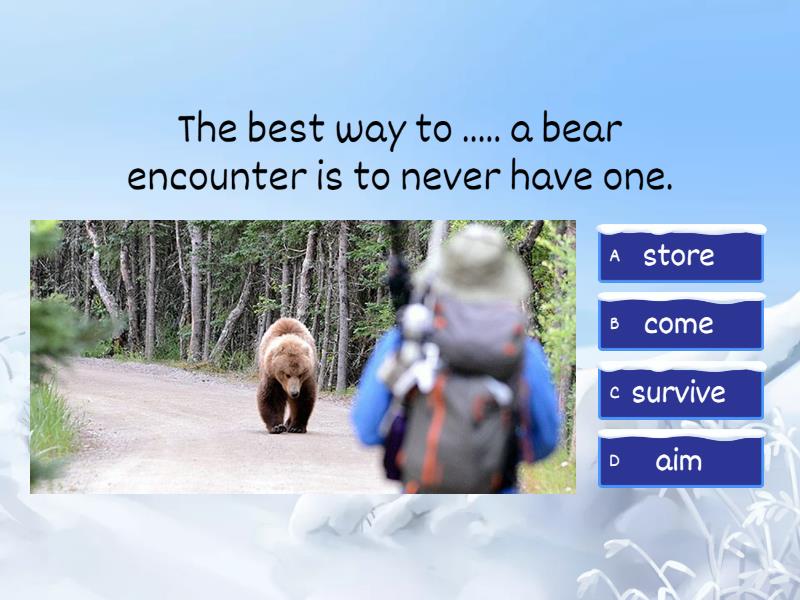 The best way to ..... a bear encounter is to never have one.

A store

B come

C survive

D aim